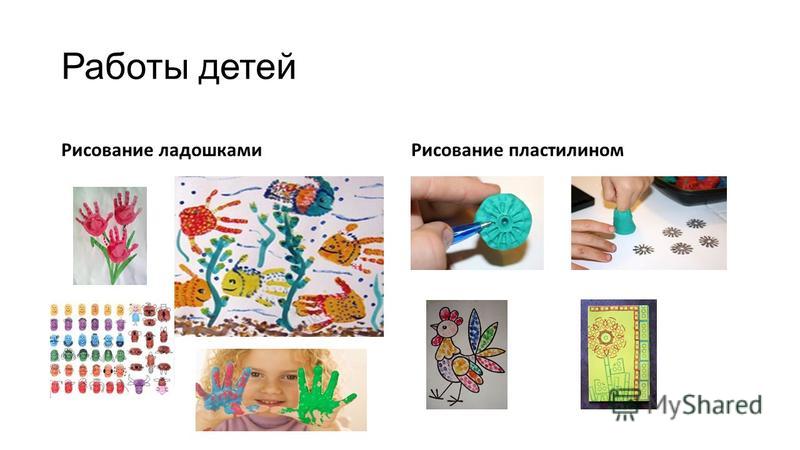 Работы детей

Рисование ладошками

Рисование пластилином

MyShared